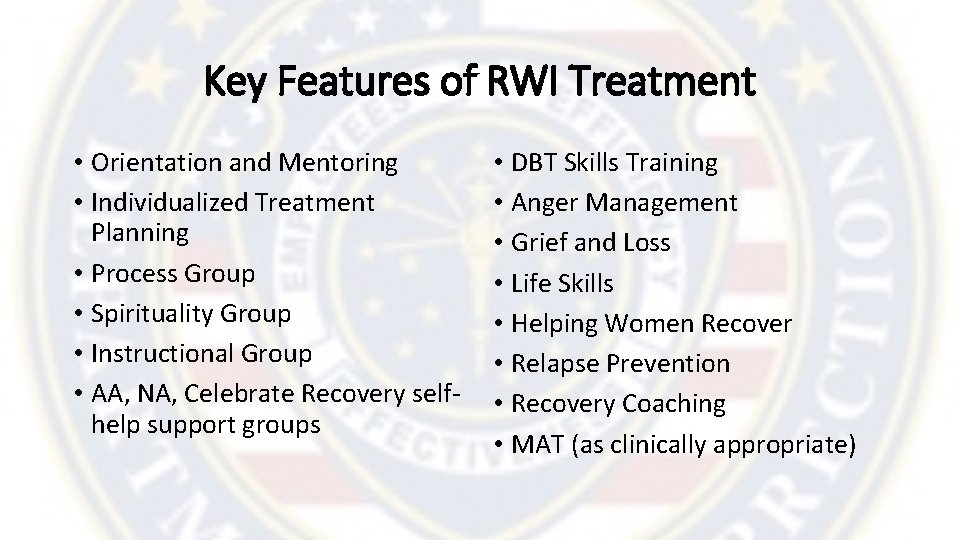 Key Features of RWI Treatment

• Orientation and Mentoring
• Individualized Treatment Planning
• Process Group
• Spirituality Group
• Instructional Group
• AA, NA, Celebrate Recovery self-help support groups

• DBT Skills Training
• Anger Management
• Grief and Loss
• Life Skills
• Helping Women Recover
• Relapse Prevention
• Recovery Coaching
• MAT (as clinically appropriate)